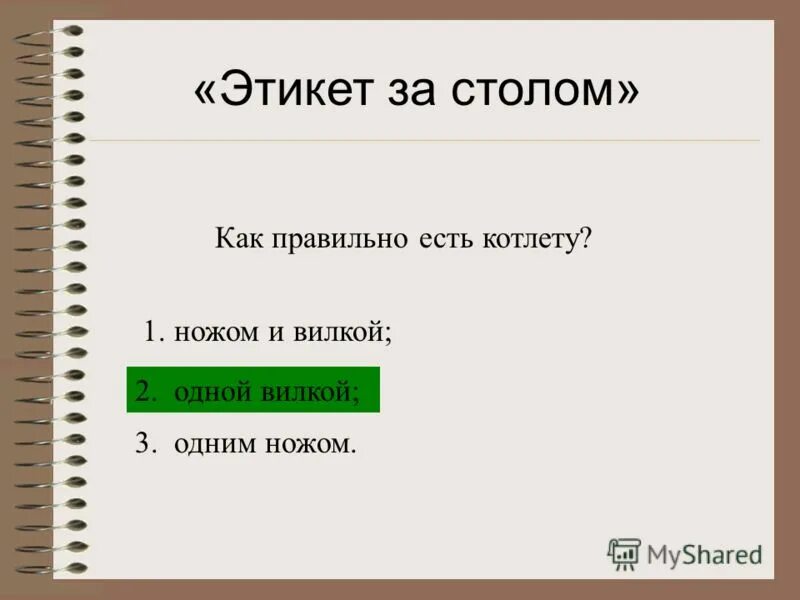 «Этикет за столом»

Как правильно есть котлету?

1. ножом и вилкой;

2. одной вилкой;

3. одним ножом.

MyShared